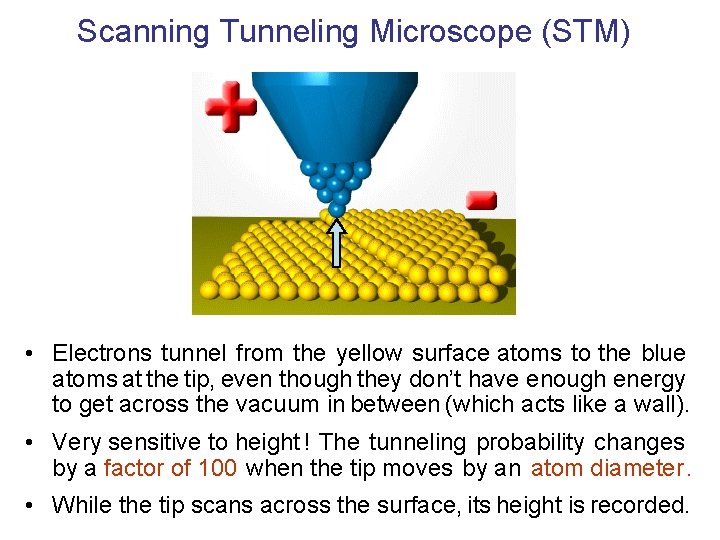 Scanning Tunneling Microscope (STM)

• Electrons tunnel from the yellow surface atoms to the blue atoms at the tip, even though they don't have enough energy to get across the vacuum in between (which acts like a wall).

• Very sensitive to height! The tunneling probability changes by a factor of 100 when the tip moves by an atom diameter.

• While the tip scans across the surface, its height is recorded.